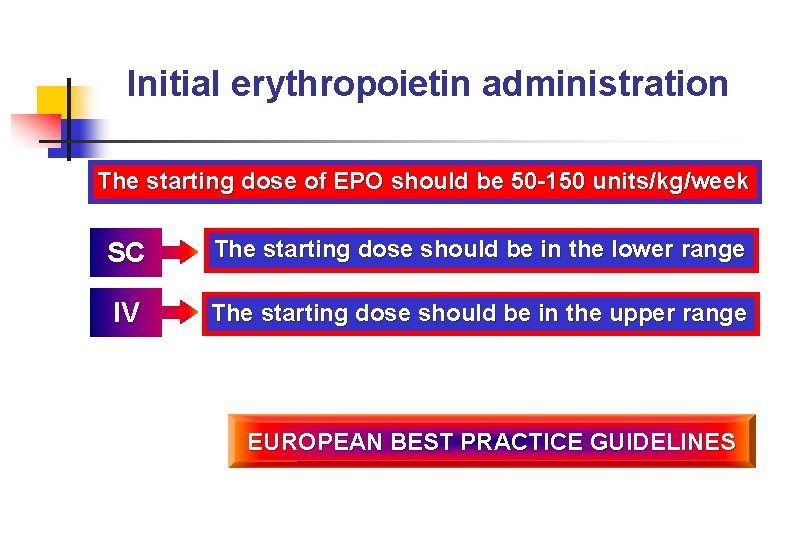 Initial erythropoietin administration

The starting dose of EPO should be 50-150 units/kg/week

SC

The starting dose should be in the lower range

IV

The starting dose should be in the upper range

EUROPEAN BEST PRACTICE GUIDELINES